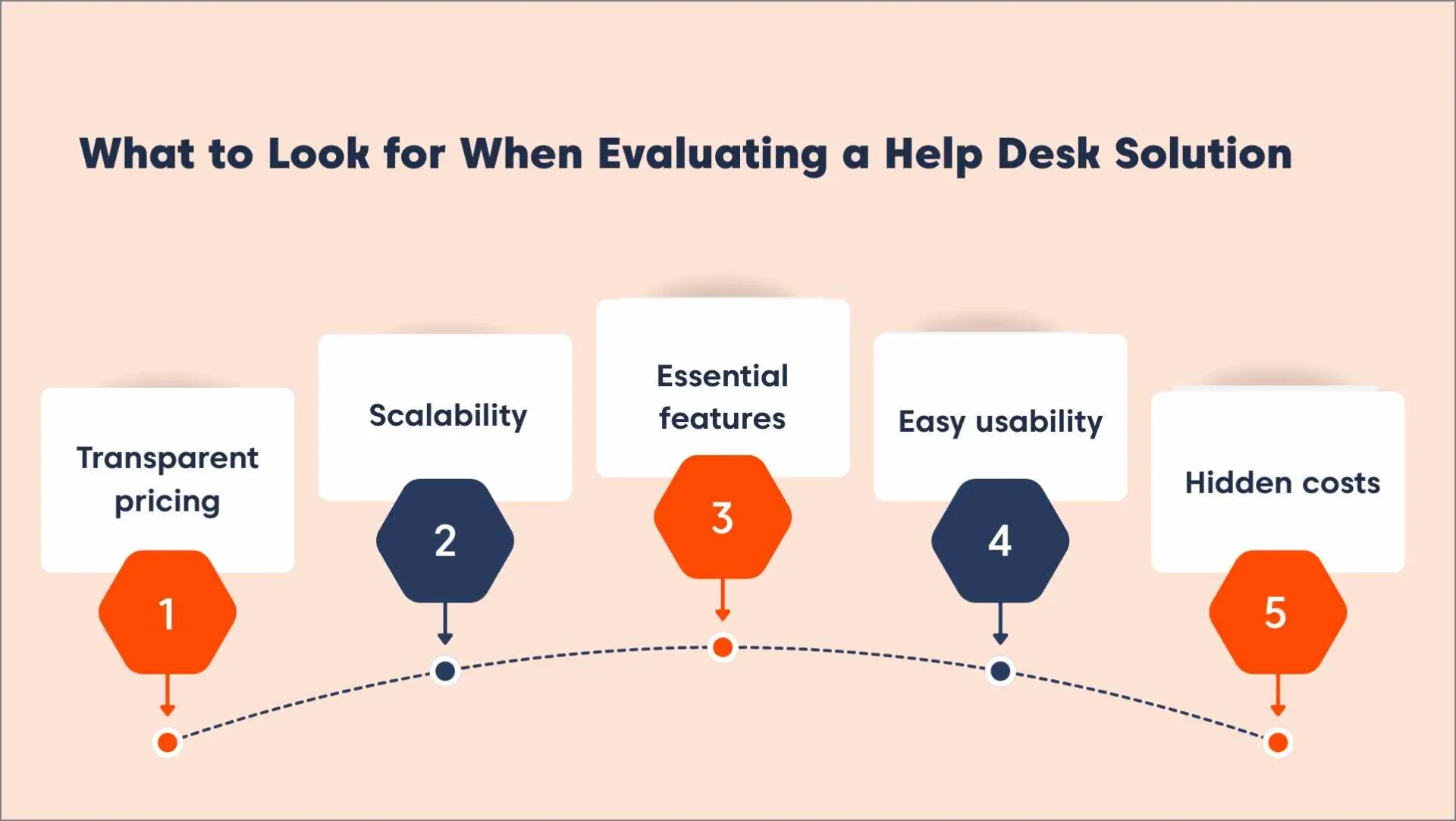 What to Look for When Evaluating a Help Desk Solution

Transparent pricing

1

Scalability

2

Essential features

3

Easy usability

4

Hidden costs

5